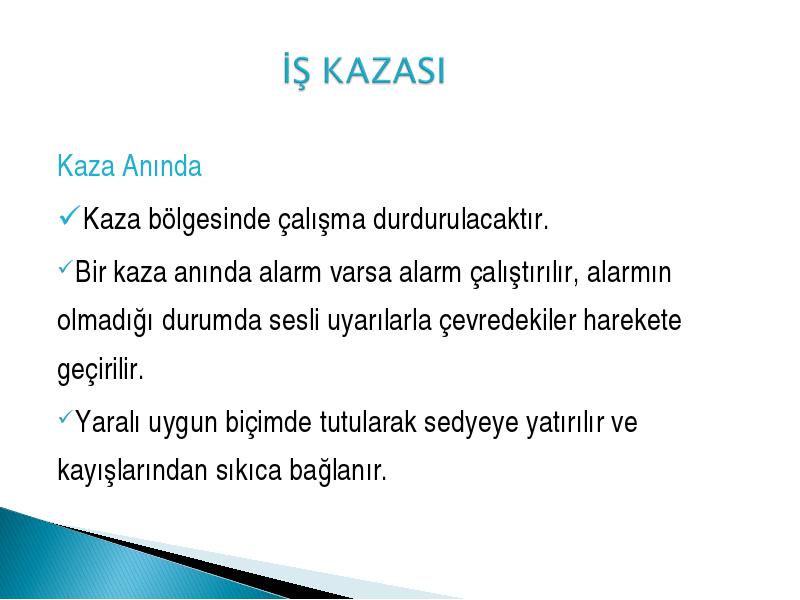 İŞ KAZASI

Kaza Anında

✓Kaza bölgesinde çalışma durdurulacaktır.

✓Bir kaza anında alarm varsa alarm çalıştırılır, alarmın olmadığı durumda sesli uyarılarla çevredekiler harekete geçirilir.

✓Yaralı uygun biçimde tutularak sedyeye yatırılır ve kayışlarından sıkıca bağlanır.